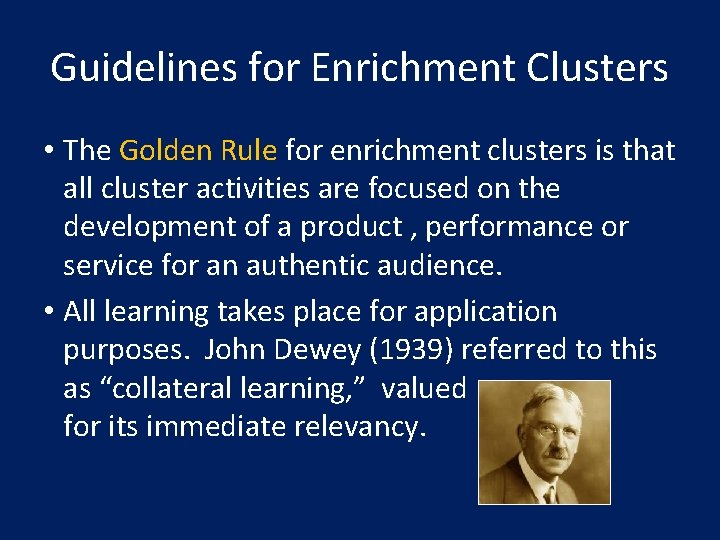 Guidelines for Enrichment Clusters

• The Golden Rule for enrichment clusters is that all cluster activities are focused on the development of a product , performance or service for an authentic audience.

• All learning takes place for application purposes. John Dewey (1939) referred to this as “collateral learning,” valued for its immediate relevancy.